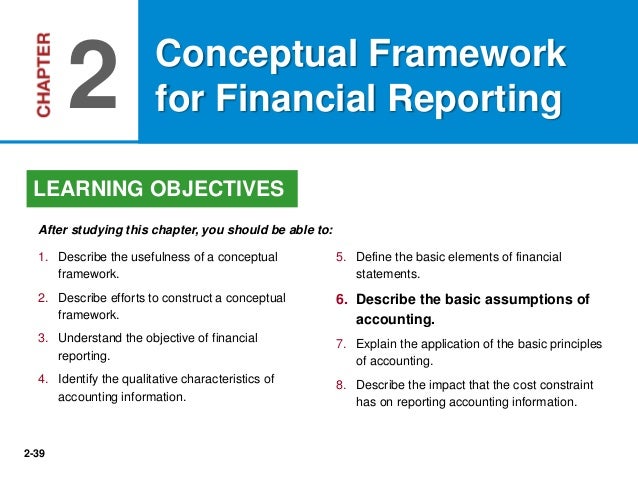 CHAPTER 2

Conceptual Framework for Financial Reporting

LEARNING OBJECTIVES

After studying this chapter, you should be able to:

1. Describe the usefulness of a conceptual framework.

2. Describe efforts to construct a conceptual framework.

3. Understand the objective of financial reporting.

4. Identify the qualitative characteristics of accounting information.

5. Define the basic elements of financial statements.

6. Describe the basic assumptions of accounting.

7. Explain the application of the basic principles of accounting.

8. Describe the impact that the cost constraint has on reporting accounting information.

2-39